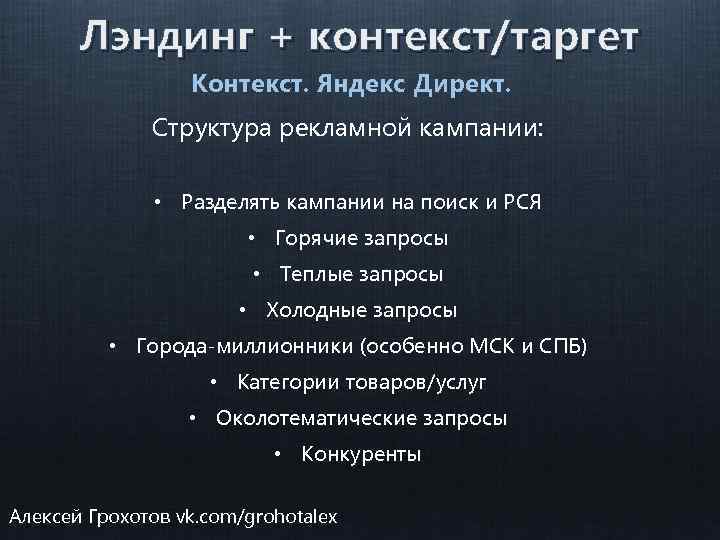 Лэндинг + контекст/таргет

Контекст. Яндекс Директ.

Структура рекламной кампании:

• Разделять кампании на поиск и РСЯ
• Горячие запросы
• Теплые запросы
• Холодные запросы
• Города-миллионники (особенно МСК и СПБ)
• Категории товаров/услуг
• Околотематические запросы
• Конкуренты

Алексей Грохотов vk.com/grohotalex